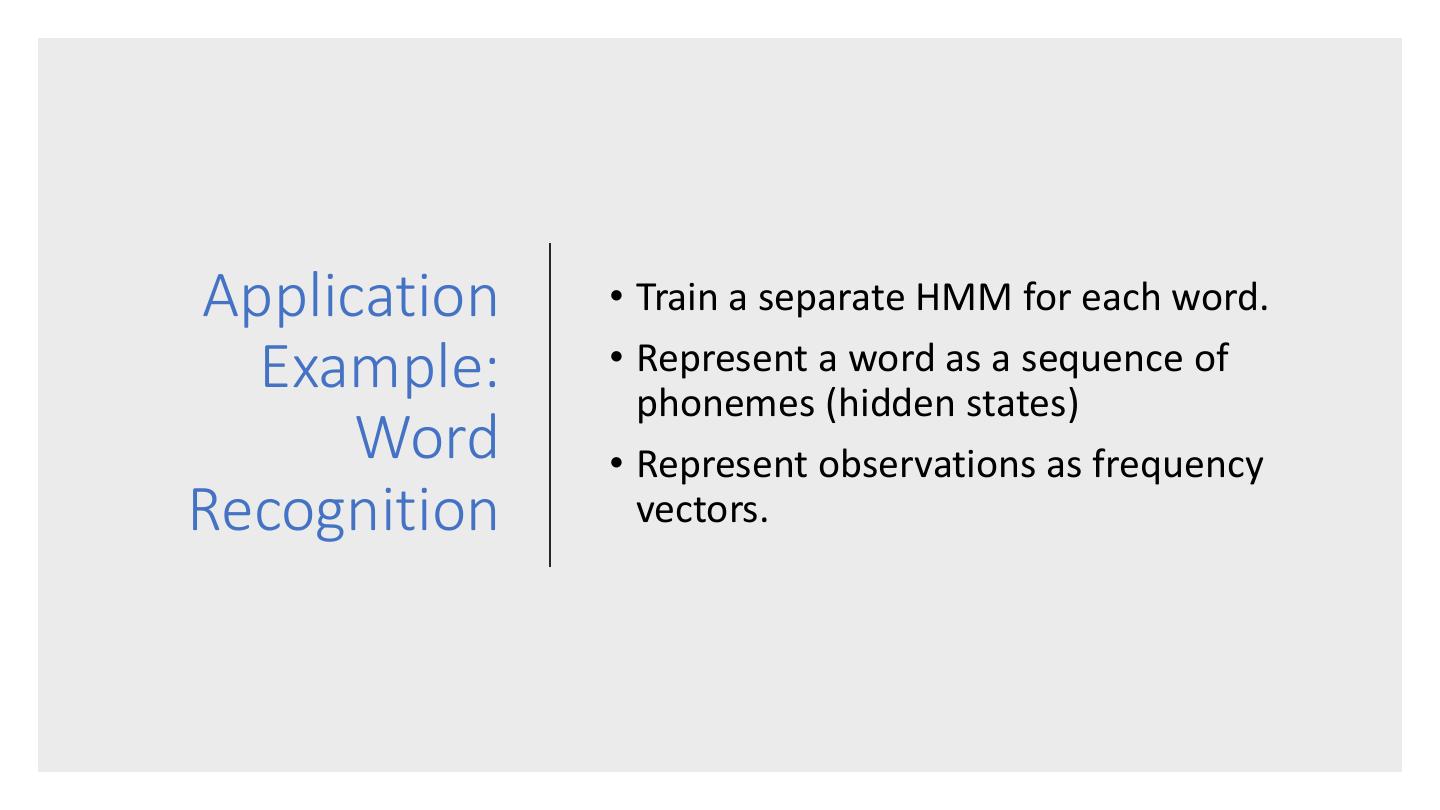 Application Example: Word Recognition

• Train a separate HMM for each word.
• Represent a word as a sequence of phonemes (hidden states)
• Represent observations as frequency vectors.